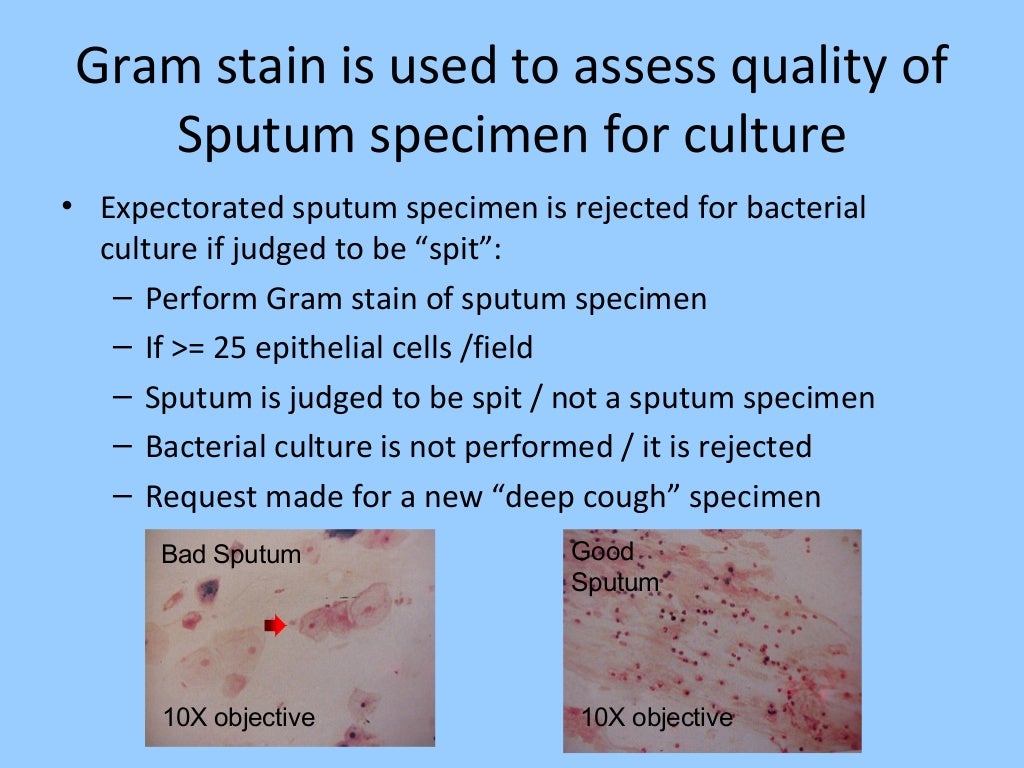 Gram stain is used to assess quality of Sputum specimen for culture

• Expectorated sputum specimen is rejected for bacterial culture if judged to be “spit”:
– Perform Gram stain of sputum specimen
– If >= 25 epithelial cells /field
– Sputum is judged to be spit / not a sputum specimen
– Bacterial culture is not performed / it is rejected
– Request made for a new “deep cough” specimen

Bad Sputum

10X objective

Good Sputum

10X objective